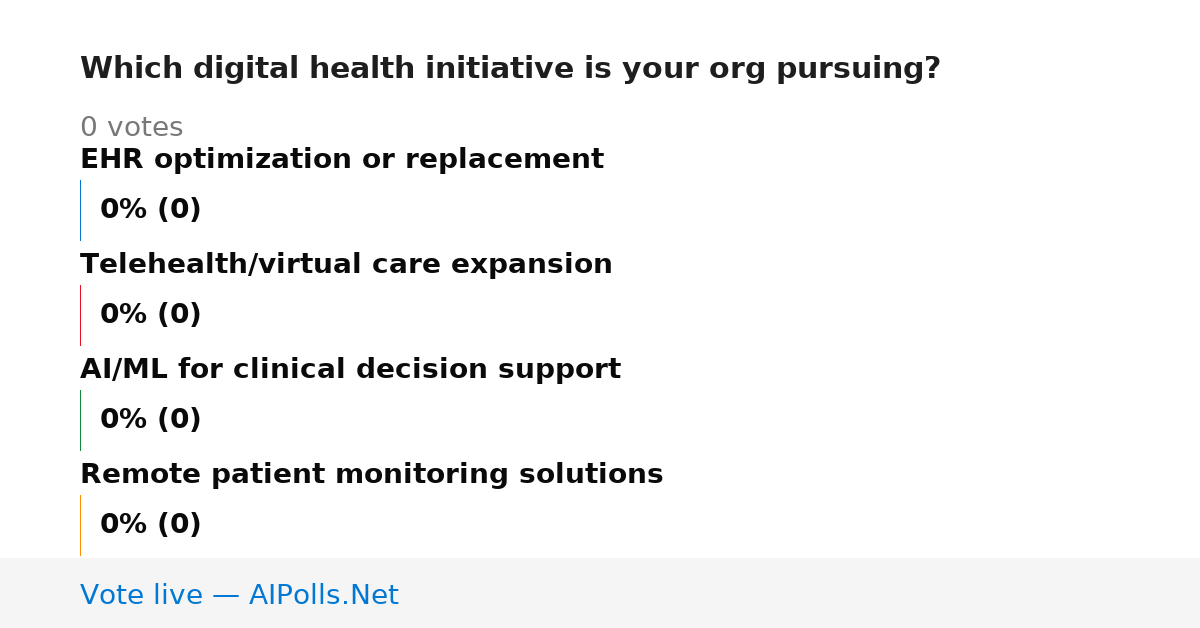 Which digital health initiative is your org pursuing?

0 votes

EHR optimization or replacement

0% (0)

Telehealth/virtual care expansion

0% (0)

AI/ML for clinical decision support

0% (0)

Remote patient monitoring solutions

0% (0)

Vote live — AIPolls.Net